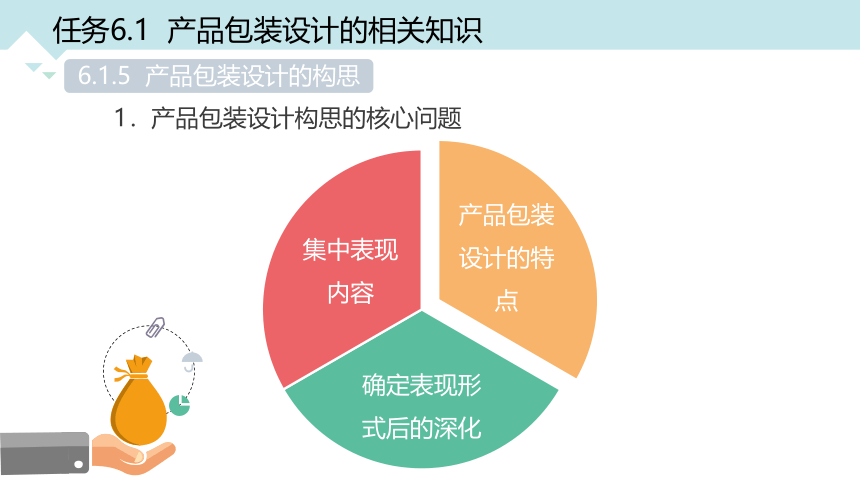 任务6.1 产品包装设计的相关知识

6.1.5 产品包装设计的构思

1．产品包装设计构思的核心问题

集中表现内容

产品包装设计的特点

确定表现形式后的深化